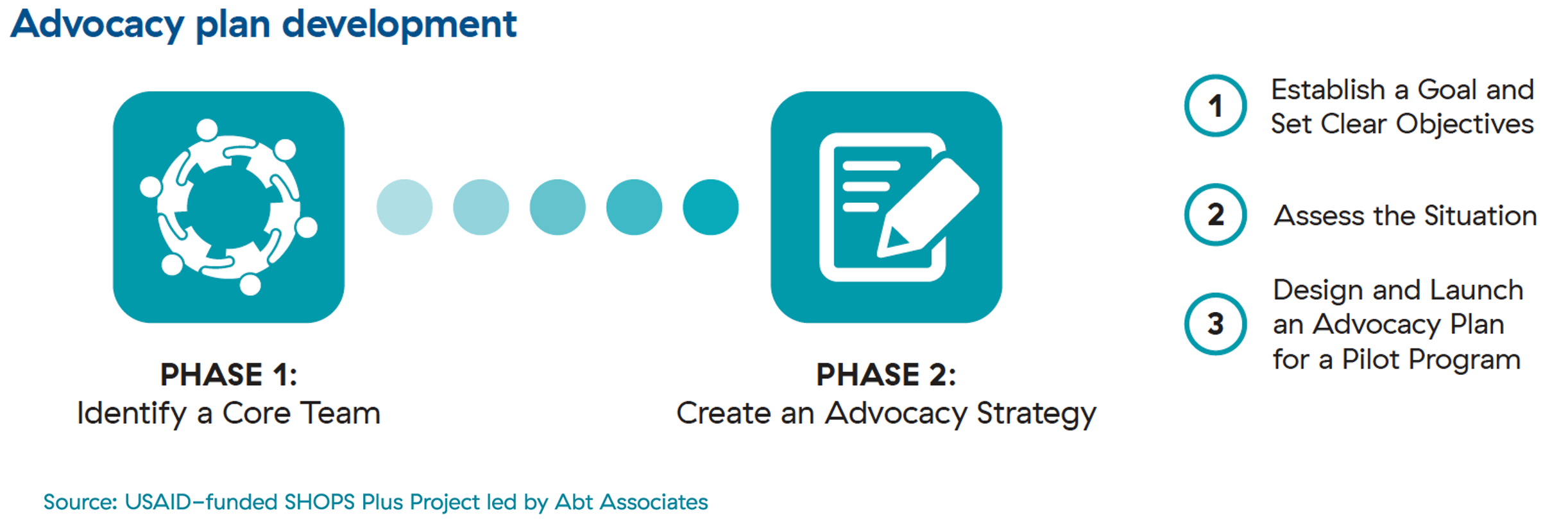 Advocacy plan development

PHASE 1:
Identify a Core Team

PHASE 2:
Create an Advocacy Strategy

1 Establish a Goal and Set Clear Objectives

2 Assess the Situation

3 Design and Launch an Advocacy Plan for a Pilot Program

Source: USAID-funded SHOPS Plus Project led by Abt Associates